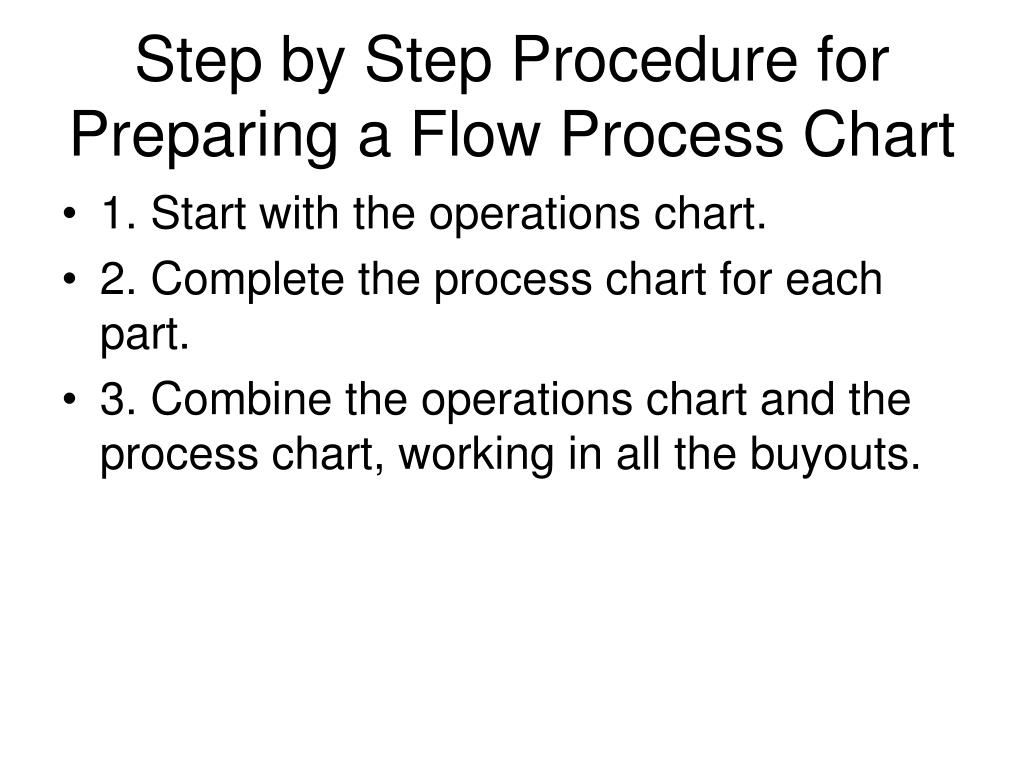 Step by Step Procedure for Preparing a Flow Process Chart

• 1. Start with the operations chart.
• 2. Complete the process chart for each part.
• 3. Combine the operations chart and the process chart, working in all the buyouts.